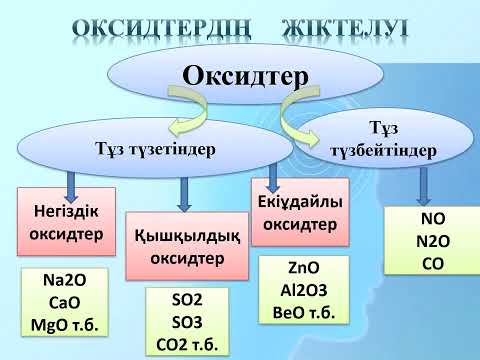 ОКСИДТЕРДІҢ ЖІКТЕЛУІ

Оксидтер

Тұз түзетіндер

Тұз түзбейтіндер

Негіздік оксидтер

Қышқылдық оксидтер

Екіұдайлы оксидтер

NO
N2O
CO

Na2O
CaO
MgO т.б.

SO2
SO3
CO2 т.б.

ZnO
Al2O3
BeO т.б.